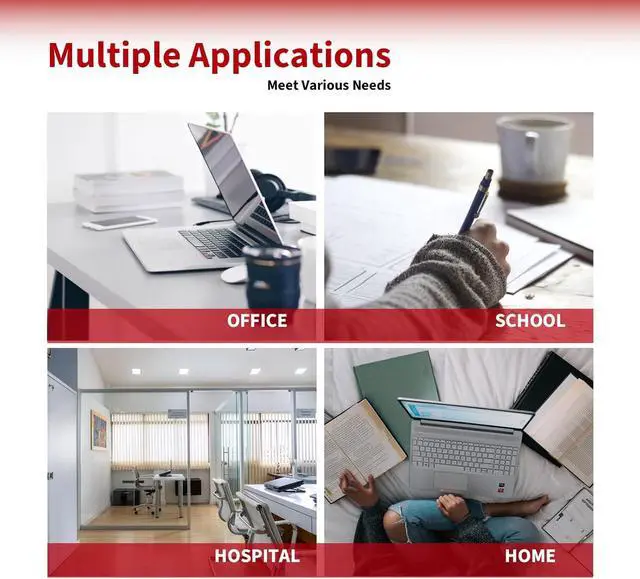 Multiple Applications
Meet Various Needs

OFFICE

SCHOOL

HOSPITAL

HOME